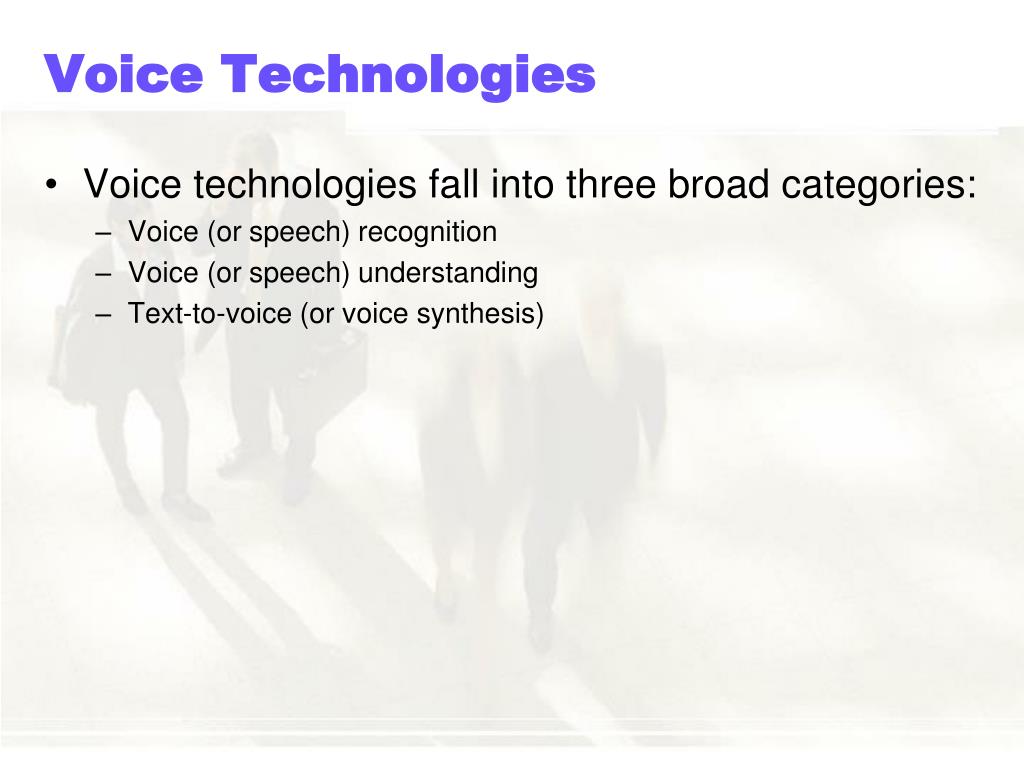 Voice Technologies

• Voice technologies fall into three broad categories:
– Voice (or speech) recognition
– Voice (or speech) understanding
– Text-to-voice (or voice synthesis)